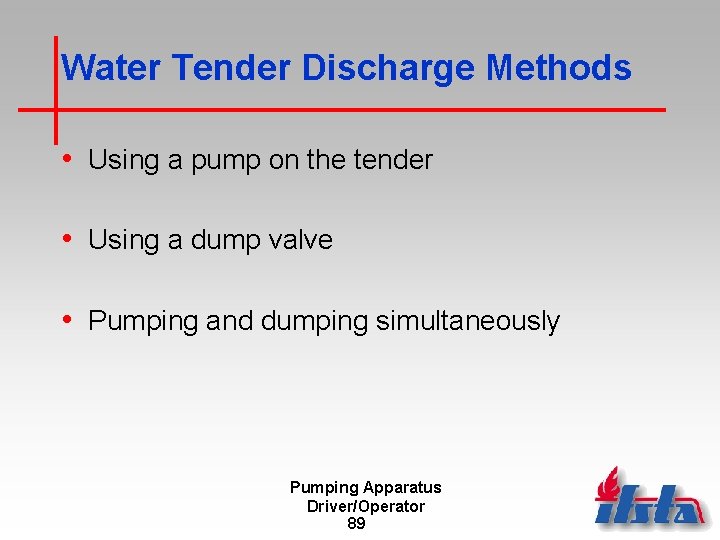 Water Tender Discharge Methods

• Using a pump on the tender

• Using a dump valve

• Pumping and dumping simultaneously

Pumping Apparatus
Driver/Operator
89

ifsta